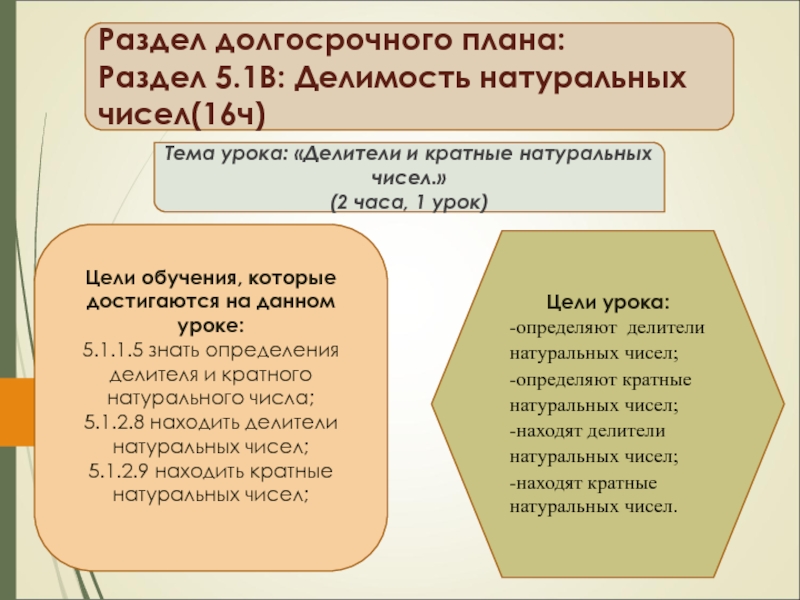 Раздел долгосрочного плана:
Раздел 5.1В: Делимость натуральных чисел(16ч)

Тема урока: «Делители и кратные натуральных чисел.»
(2 часа, 1 урок)

Цели обучения, которые достигаются на данном уроке:
5.1.1.5 знать определения делителя и кратного натурального числа;
5.1.2.8 находить делители натуральных чисел;
5.1.2.9 находить кратные натуральных чисел;

Цели урока:
-определяют делители натуральных чисел;
-определяют кратные натуральных чисел;
-находят делители натуральных чисел;
-находят кратные натуральных чисел.